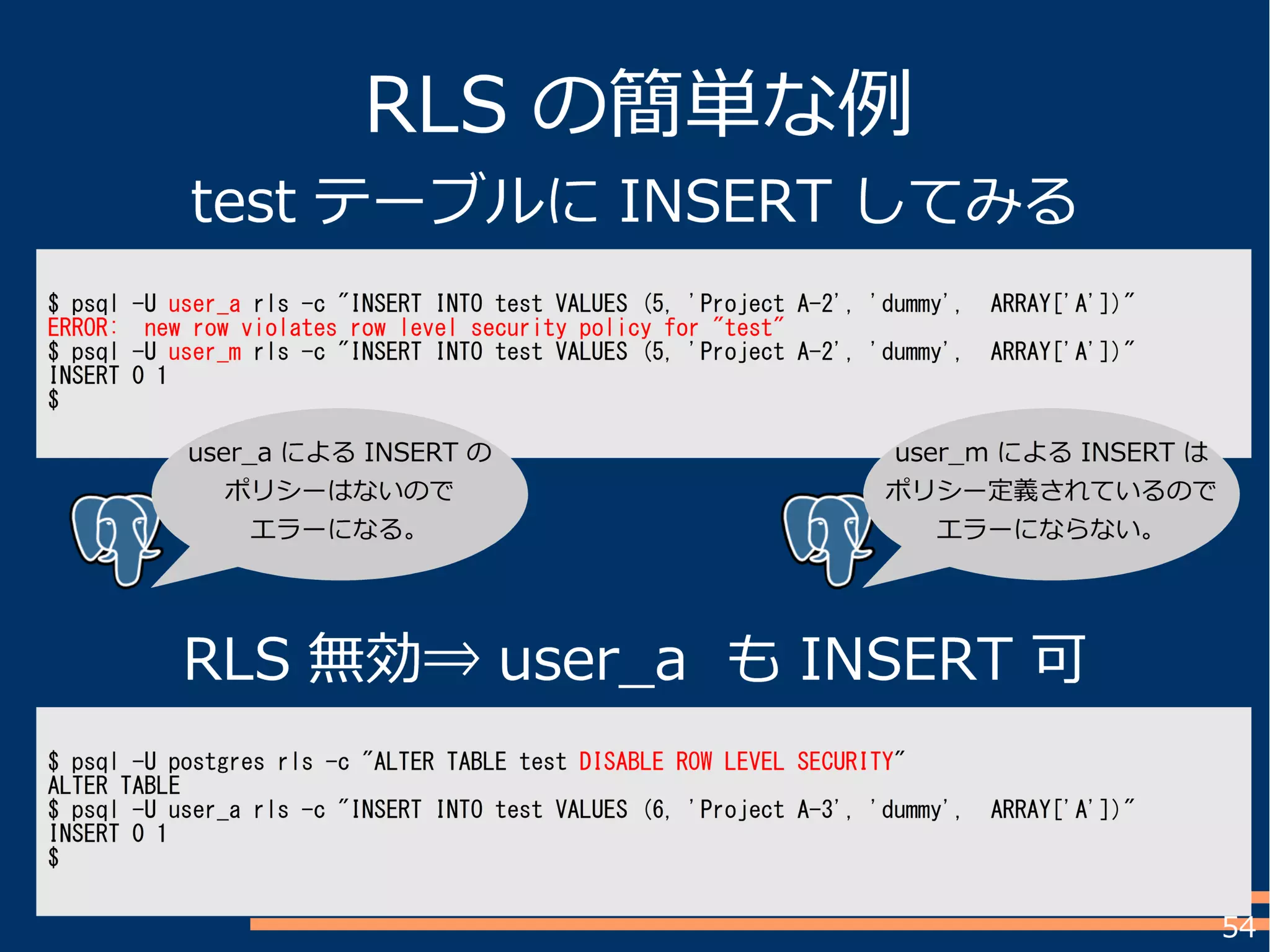 RLS の簡単な例

test テーブルに INSERT してみる

$ psql -U user_a rls -c "INSERT INTO test VALUES (5, 'Project A-2', 'dummy', ARRAY['A'])"
ERROR: new row violates row level security policy for "test"
$ psql -U user_m rls -c "INSERT INTO test VALUES (5, 'Project A-2', 'dummy', ARRAY['A'])"
INSERT 0 1
$

user_a による INSERT の ポリシーはないので エラーになる。

user_m による INSERT は ポリシー定義されているので エラーにならない。

RLS 無効⇒ user_a も INSERT 可

$ psql -U postgres rls -c "ALTER TABLE test DISABLE ROW LEVEL SECURITY"
ALTER TABLE
$ psql -U user_a rls -c "INSERT INTO test VALUES (6, 'Project A-3', 'dummy', ARRAY['A'])"
INSERT 0 1
$

54